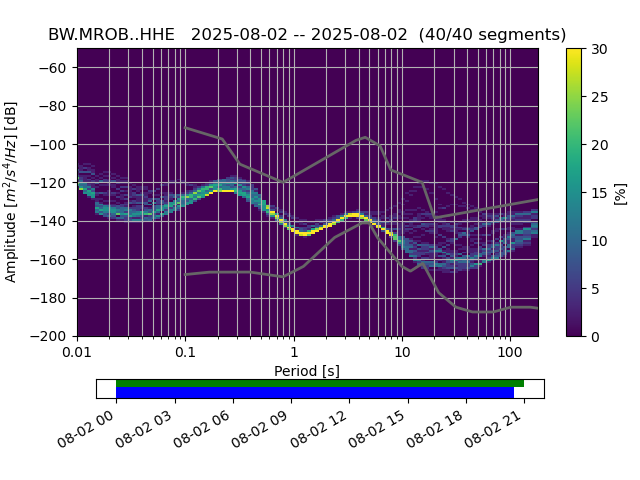 BW.MROB..HHE   2025-08-02 -- 2025-08-02  (40/40 segments)

Amplitude [$m^2/s^4/Hz$] [dB]

−60
−80
−100
−120
−140
−160
−180
−200

0.01
0.1
1
10
100

Period [s]

30
25
20
15
10
5
0

[%]

08-02 00
08-02 03
08-02 06
08-02 09
08-02 12
08-02 15
08-02 18
08-02 21